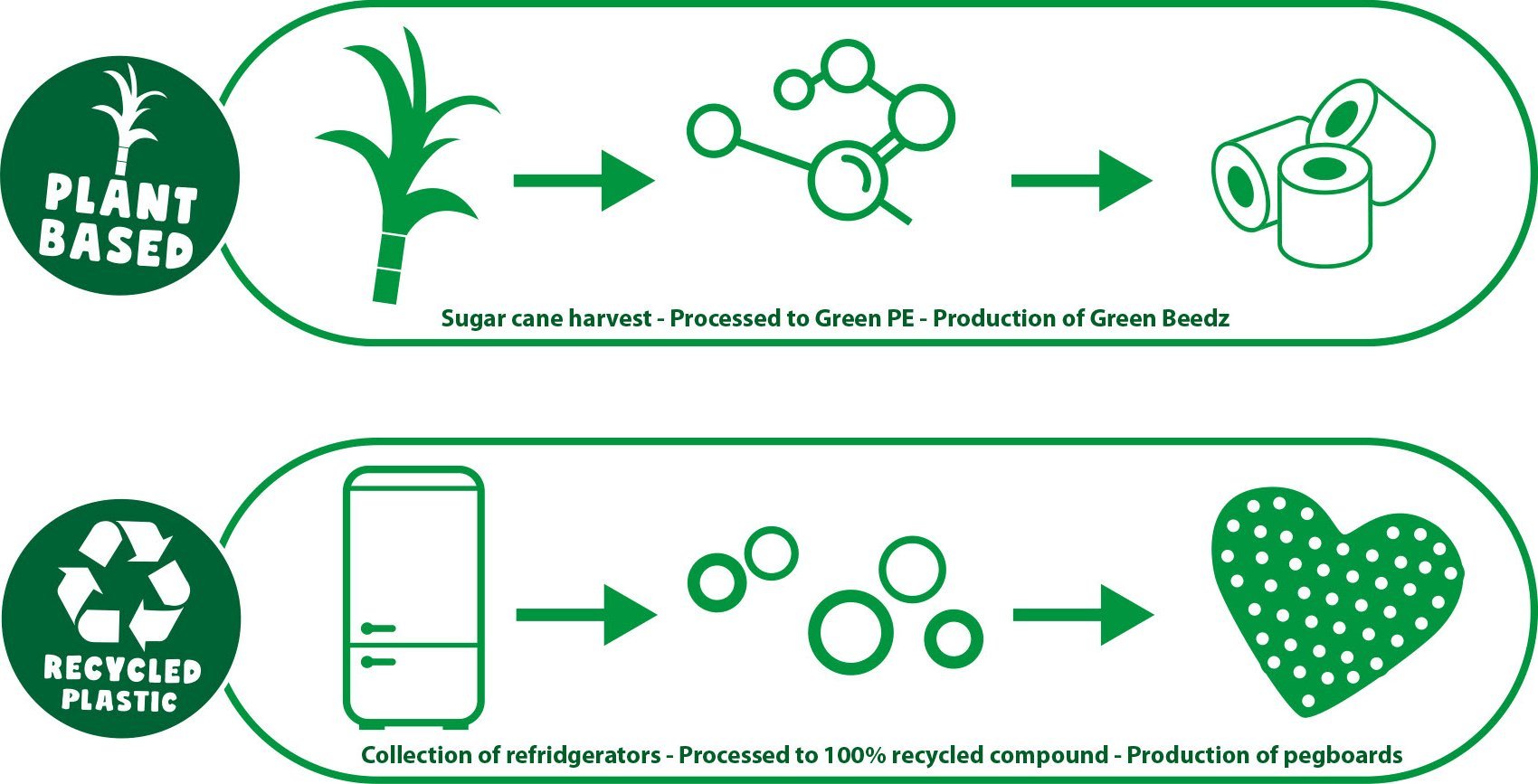 PLANT BASED

Sugar cane harvest - Processed to Green PE - Production of Green Beedz

RECYCLED PLASTIC

Collection of refridgerators - Processed to 100% recycled compound - Production of pegboards